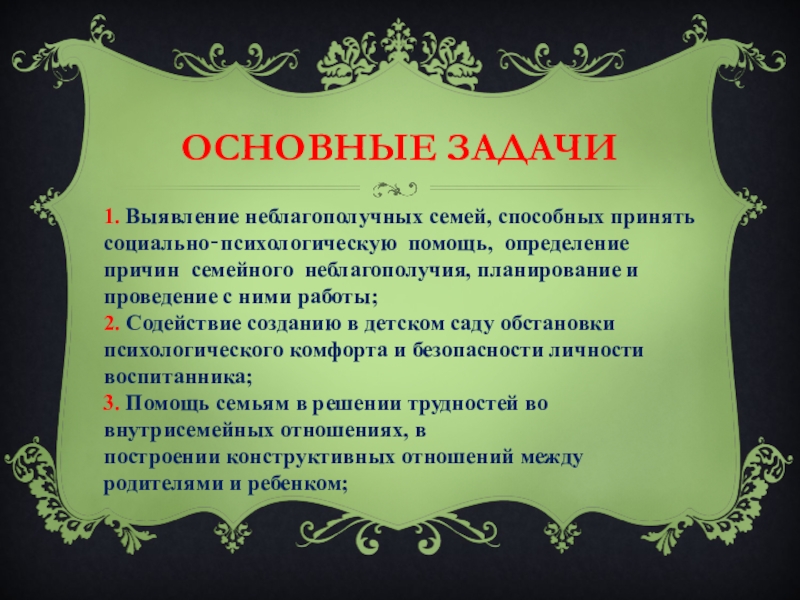 ОСНОВНЫЕ ЗАДАЧИ

1. Выявление неблагополучных семей, способных принять социально-психологическую помощь, определение причин семейного неблагополучия, планирование и проведение с ними работы;
2. Содействие созданию в детском саду обстановки психологического комфорта и безопасности личности воспитанника;
3. Помощь семьям в решении трудностей во внутрисемейных отношениях, в построении конструктивных отношений между родителями и ребенком;